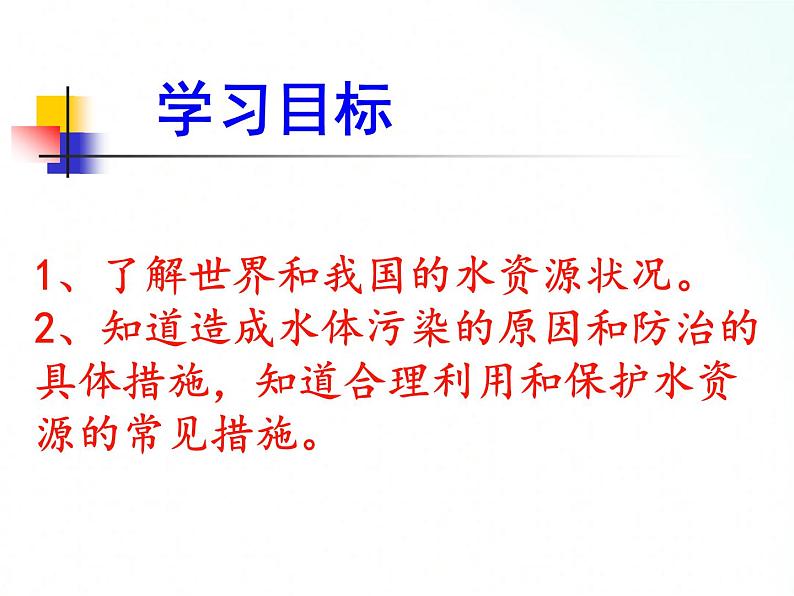 学习目标

1、了解世界和我国的水资源状况。
2、知道造成水体污染的原因和防治的具体措施，知道合理利用和保护水资源的常见措施。